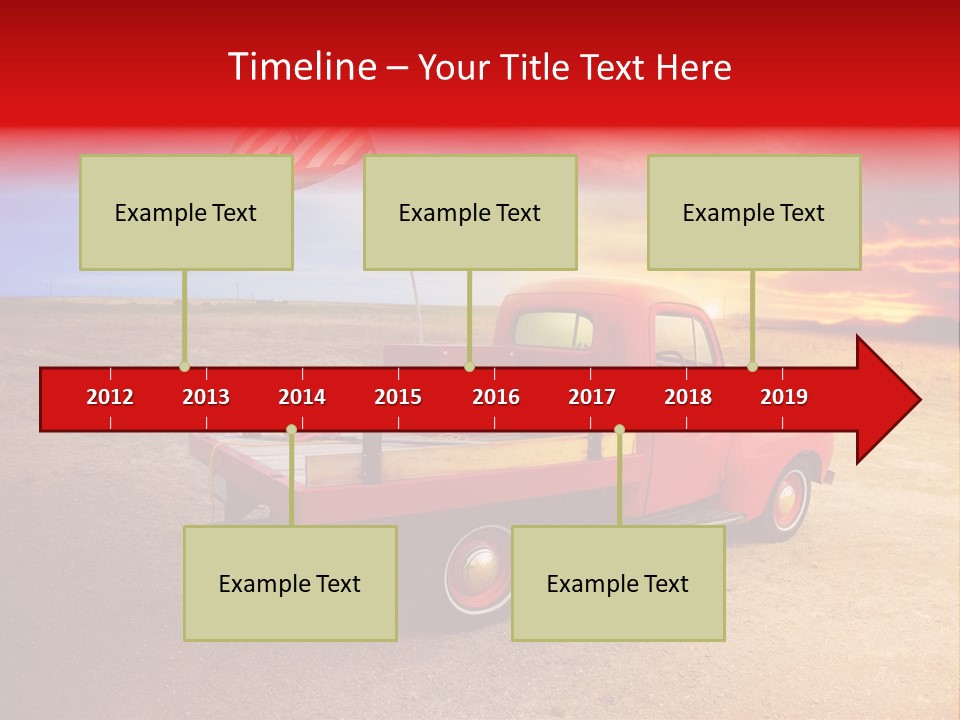 Timeline – Your Title Text Here

Example Text

Example Text

Example Text

2012 2013 2014 2015 2016 2017 2018 2019

Example Text

Example Text